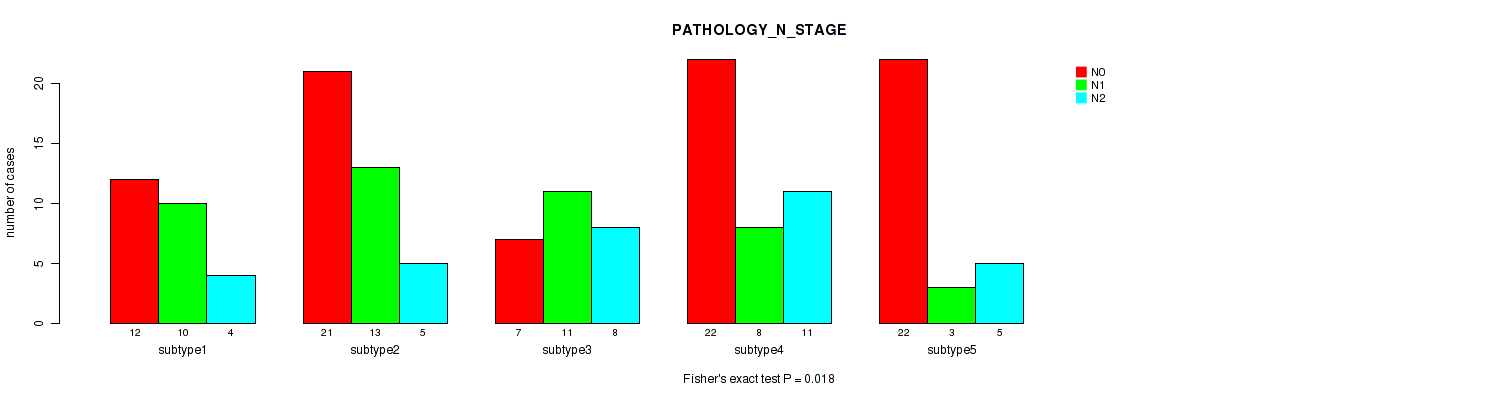 PATHOLOGY_N_STAGE

N0
N1
N2

number of cases

0
5
10
15
20

12 10 4
subtype1

21 13 5
subtype2

7 11 8
subtype3

22 8 11
subtype4

22 3 5
subtype5

Fisher's exact test P = 0.018